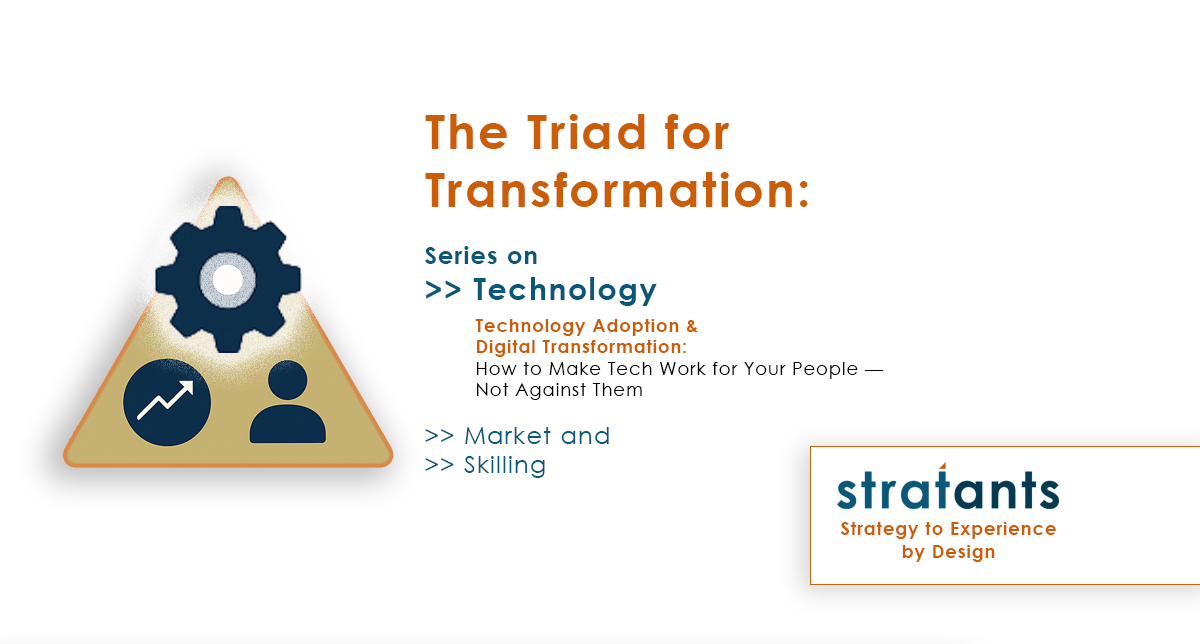 The Triad for Transformation:

Series on
>> Technology

Technology Adoption & Digital Transformation:
How to Make Tech Work for Your People — Not Against Them

>> Market and
>> Skilling

stratants
Strategy to Experience by Design